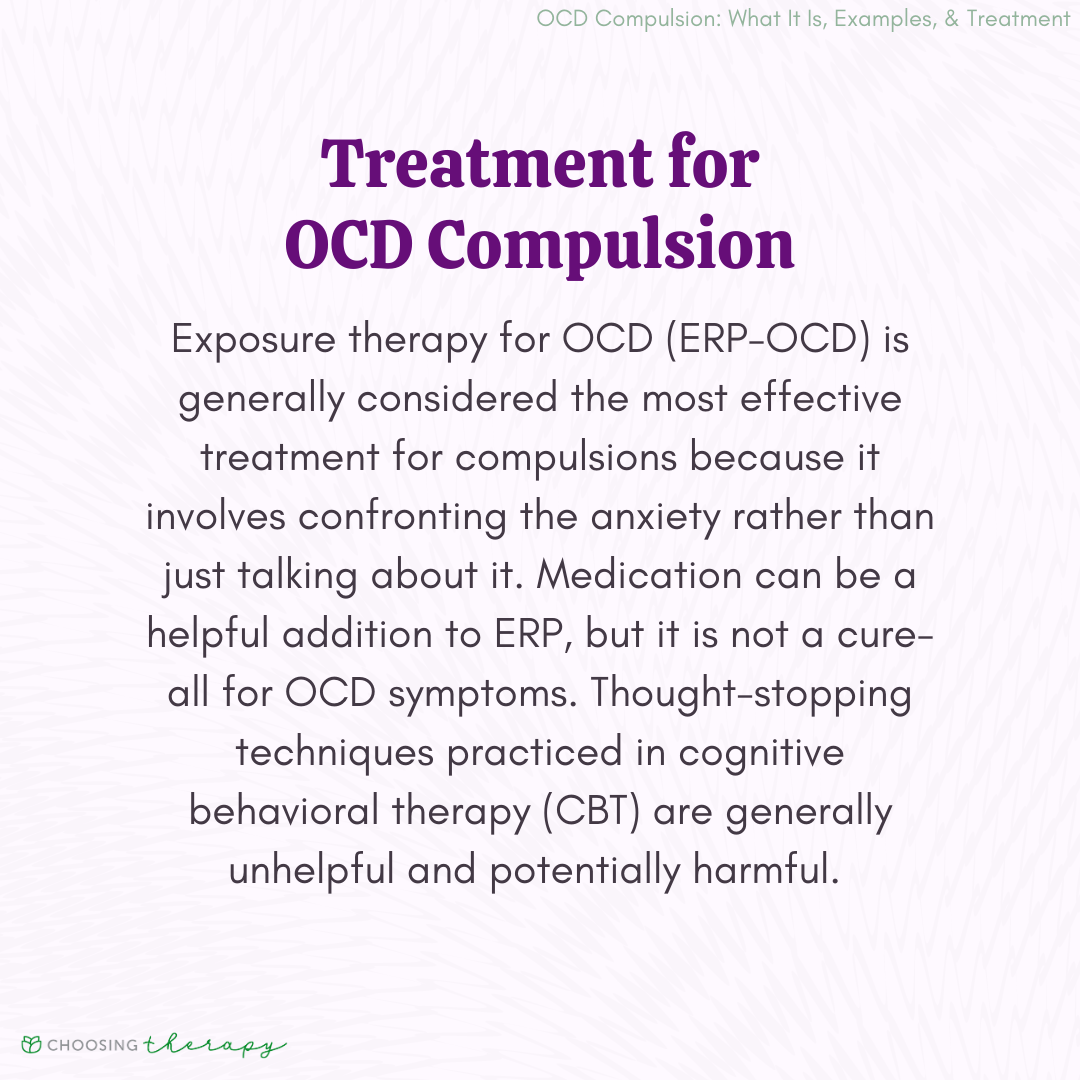 OCD Compulsion: What It Is, Examples, & Treatment

Treatment for OCD Compulsion

Exposure therapy for OCD (ERP-OCD) is generally considered the most effective treatment for compulsions because it involves confronting the anxiety rather than just talking about it. Medication can be a helpful addition to ERP, but it is not a cure-all for OCD symptoms. Thought-stopping techniques practiced in cognitive behavioral therapy (CBT) are generally unhelpful and potentially harmful.

CHOOSING therapy